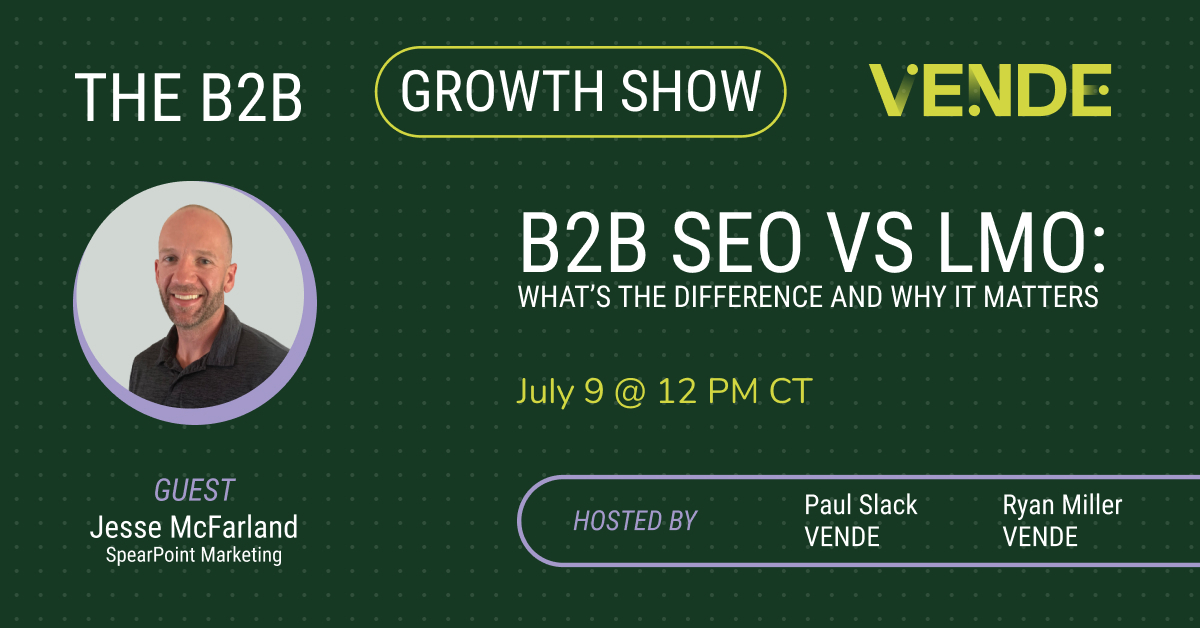 THE B2B GROWTH SHOW

VENDE

B2B SEO VS LMO:
WHAT'S THE DIFFERENCE AND WHY IT MATTERS

July 9 @ 12 PM CT

GUEST
Jesse McFarland
SpearPoint Marketing

HOSTED BY
Paul Slack
VENDE
Ryan Miller
VENDE